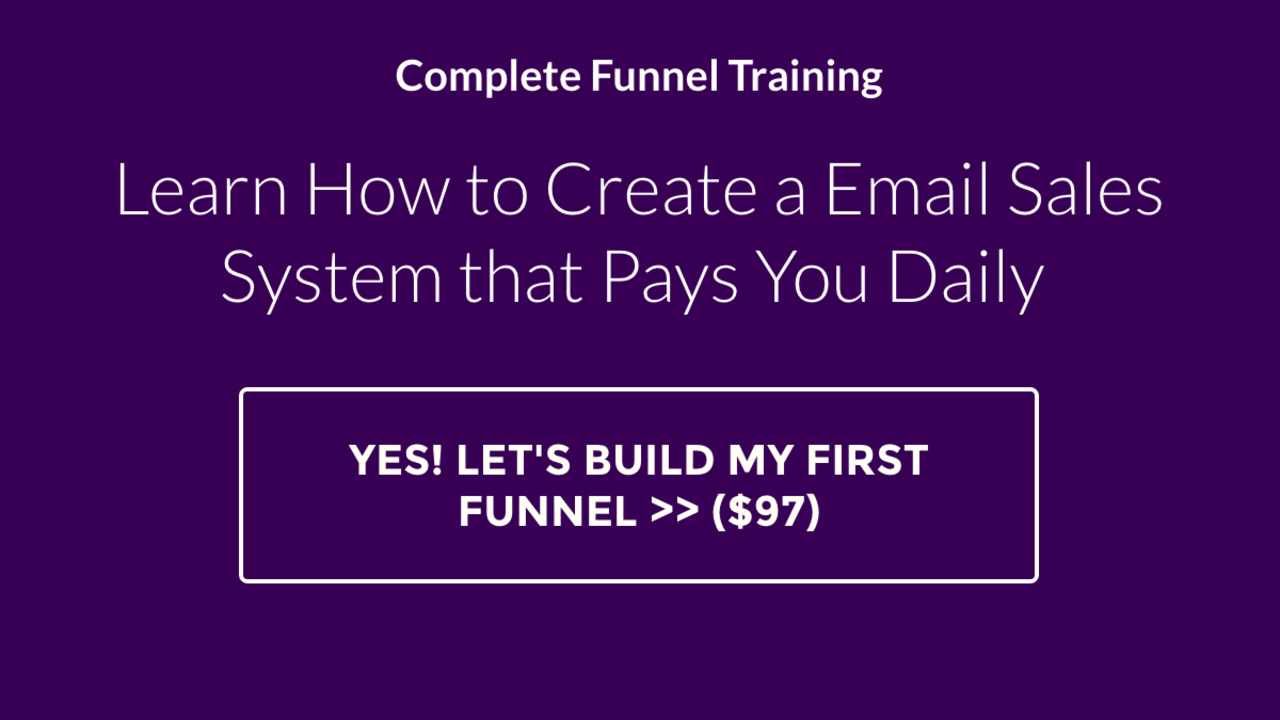 Complete Funnel Training

Learn How to Create a Email Sales System that Pays You Daily

YES! LET'S BUILD MY FIRST FUNNEL >> ($97)